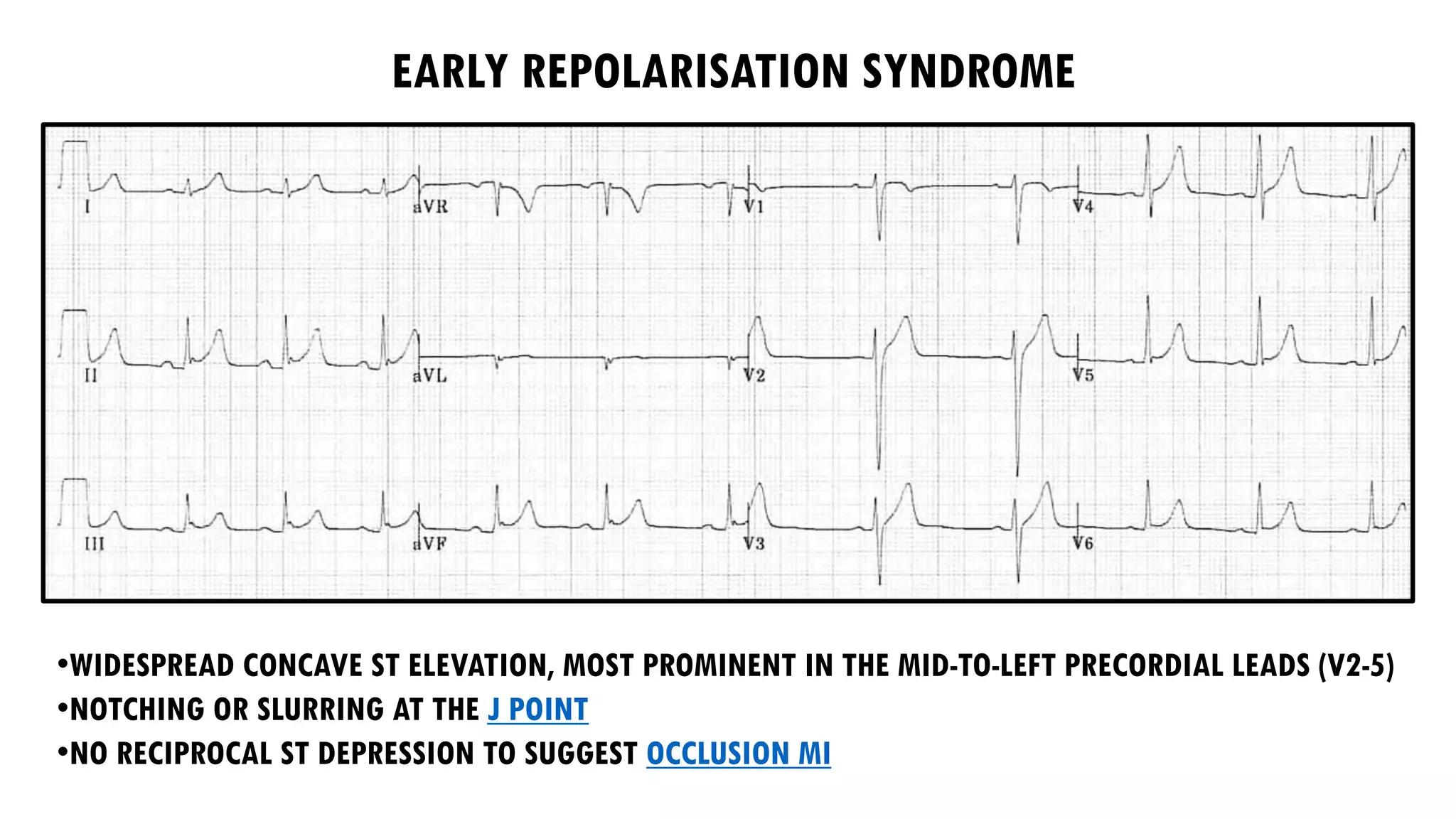 EARLY REPOLARISATION SYNDROME

I
aVR
V1
V4
II
aVL
V2
V5
III
aVF
V3
V6

•WIDESPREAD CONCAVE ST ELEVATION, MOST PROMINENT IN THE MID-TO-LEFT PRECORDIAL LEADS (V2-5)
•NOTCHING OR SLURRING AT THE J POINT
•NO RECIPROCAL ST DEPRESSION TO SUGGEST OCCLUSION MI